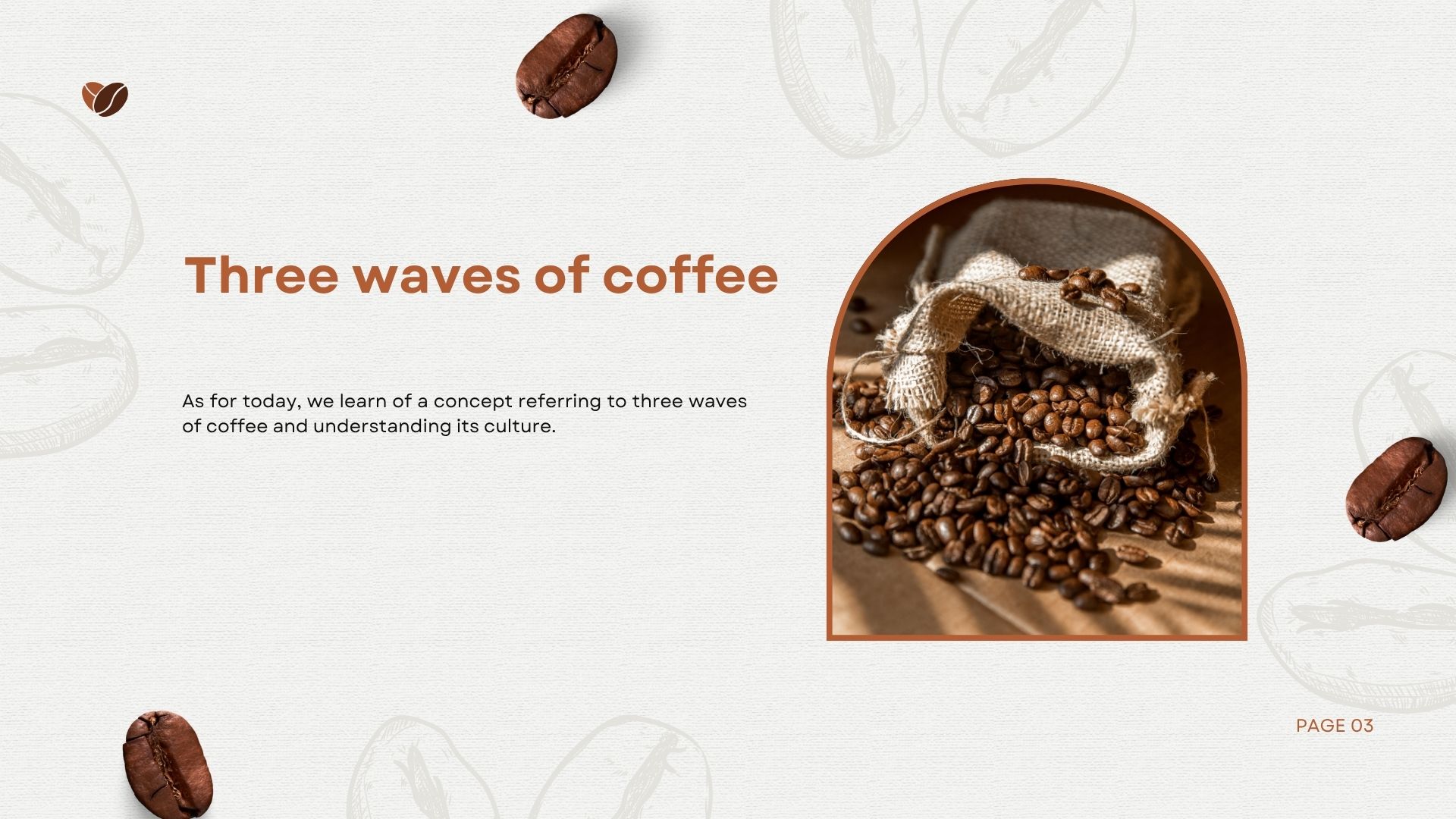 Three waves of coffee

As for today, we learn of a concept referring to three waves of coffee and understanding its culture.

PAGE 03